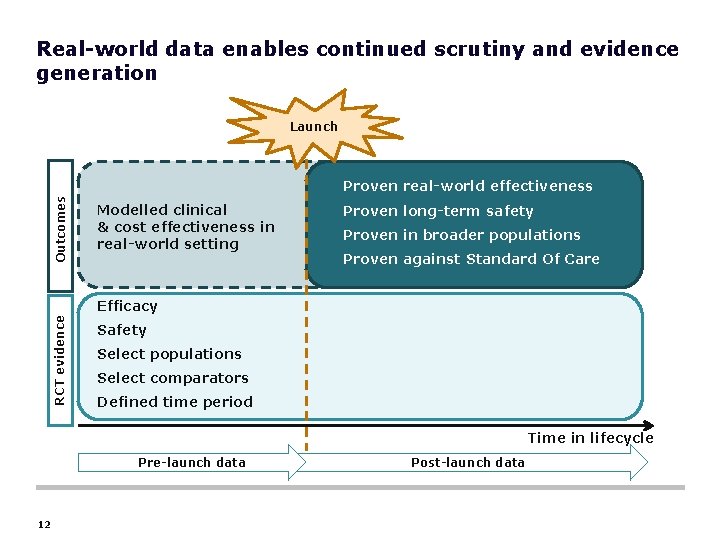 Real-world data enables continued scrutiny and evidence generation

Launch

Outcomes

Modelled clinical & cost effectiveness in real-world setting

Proven real-world effectiveness
Proven long-term safety
Proven in broader populations
Proven against Standard Of Care

RCT evidence

Efficacy
Safety
Select populations
Select comparators
Defined time period

Time in lifecycle

Pre-launch data

Post-launch data

12